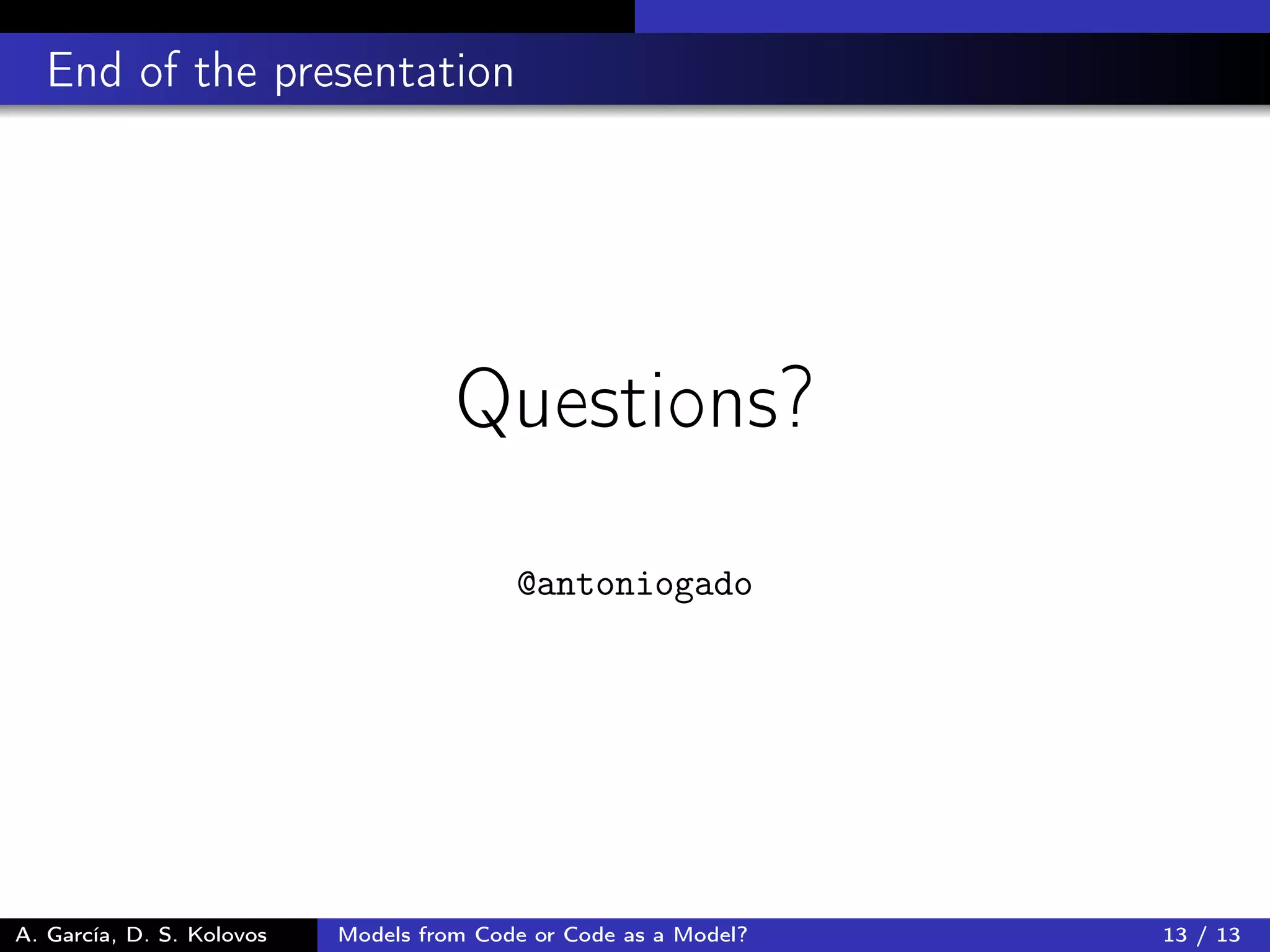 End of the presentation

Questions?

@antoniogado

A. García, D. S. Kolovos

Models from Code or Code as a Model?

13 / 13